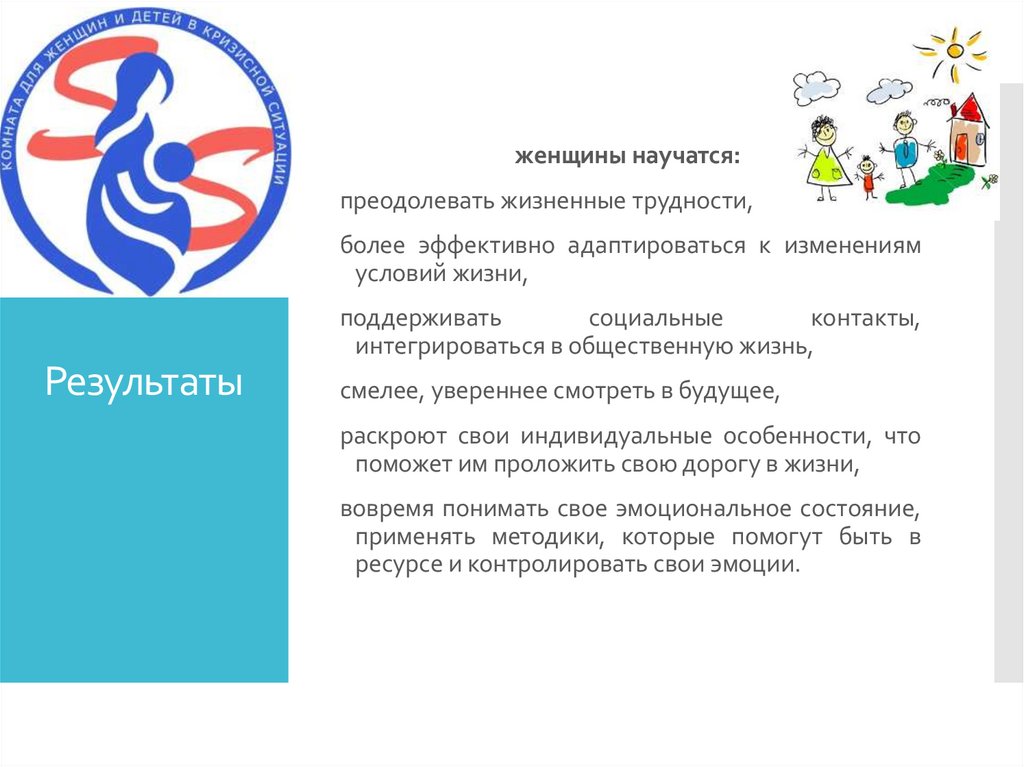 КОМНАТА ДЛЯ ЖЕНЩИН И ДЕТЕЙ В КРИЗИСНОЙ СИТУАЦИИ

Результаты

женщины научатся:

преодолевать жизненные трудности,

более эффективно адаптироваться к изменениям условий жизни,

поддерживать социальные контакты, интегрироваться в общественную жизнь,

смелее, увереннее смотреть в будущее,

раскроют свои индивидуальные особенности, что поможет им проложить свою дорогу в жизни,

вовремя понимать свое эмоциональное состояние, применять методики, которые помогут быть в ресурсе и контролировать свои эмоции.